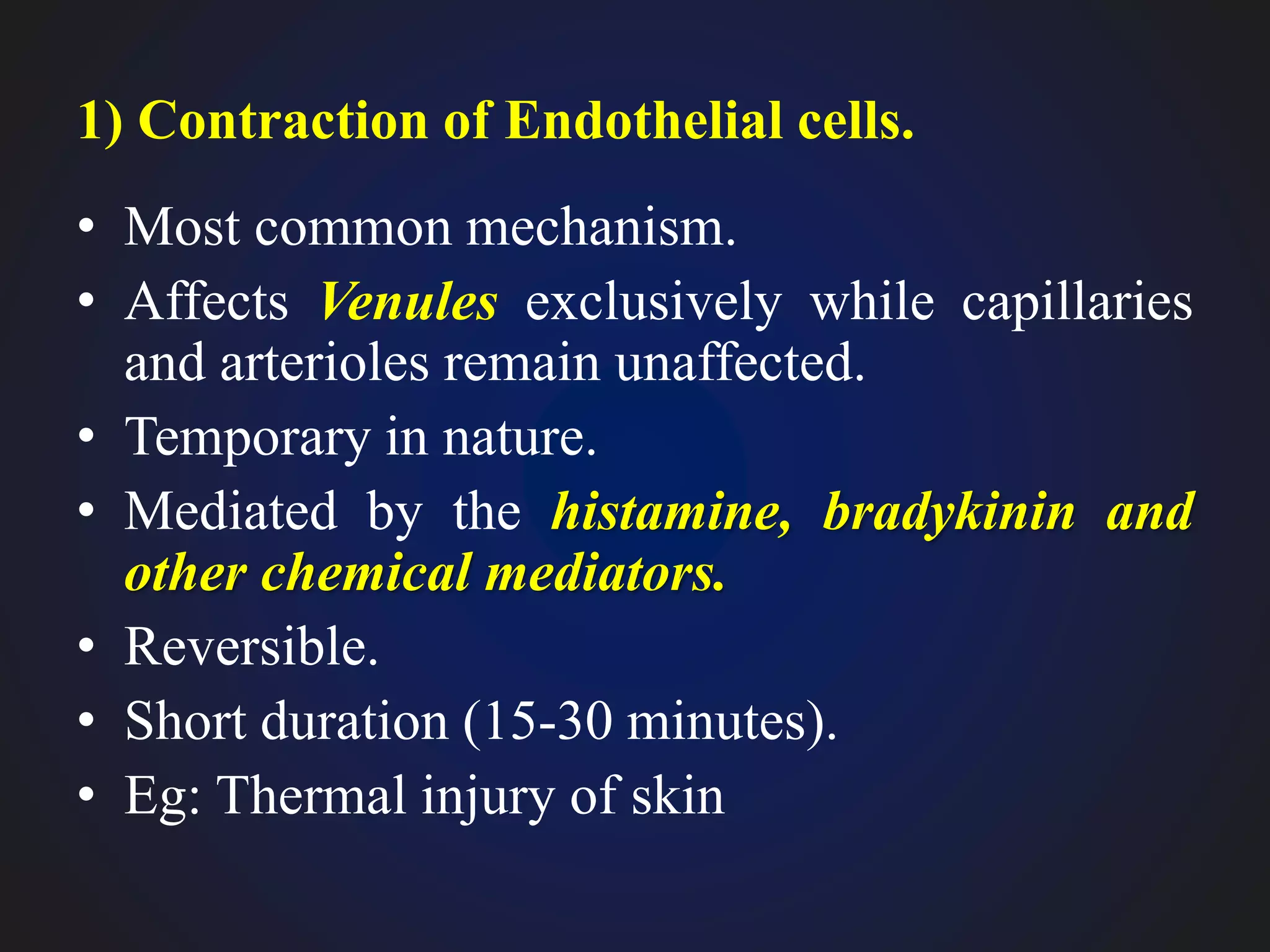 1) Contraction of Endothelial cells.

• Most common mechanism.
• Affects Venules exclusively while capillaries and arterioles remain unaffected.
• Temporary in nature.
• Mediated by the histamine, bradykinin and other chemical mediators.
• Reversible.
• Short duration (15-30 minutes).
• Eg: Thermal injury of skin